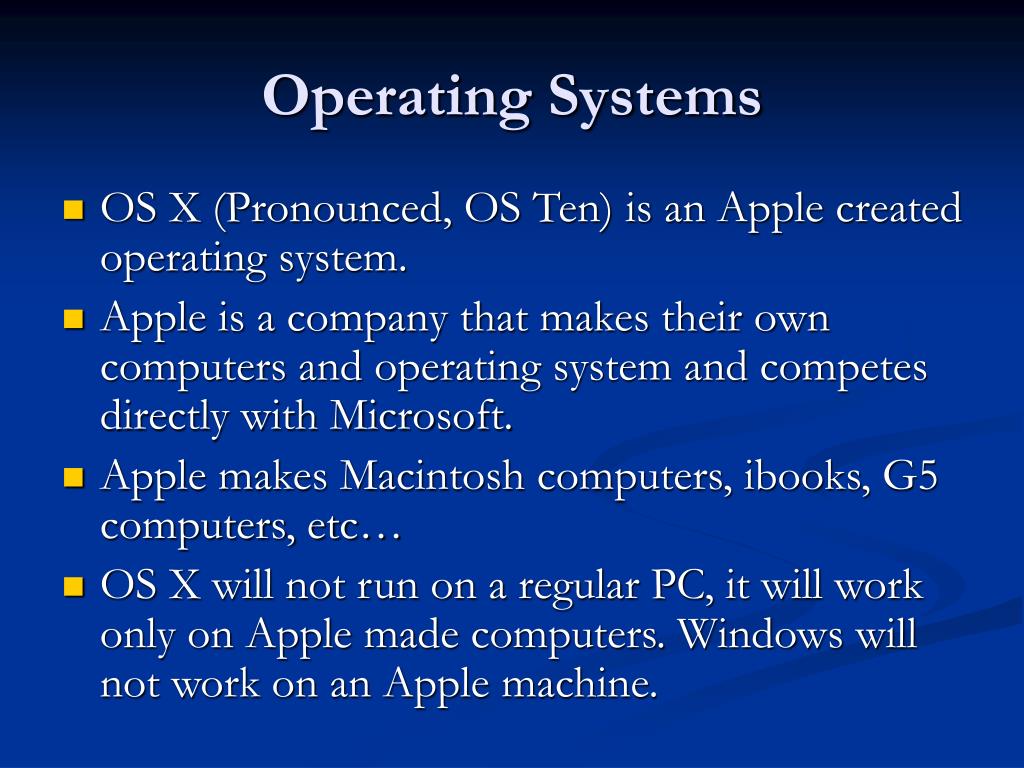 Operating Systems

- OS X (Pronounced, OS Ten) is an Apple created operating system.
- Apple is a company that makes their own computers and operating system and competes directly with Microsoft.
- Apple makes Macintosh computers, ibooks, G5 computers, etc…
- OS X will not run on a regular PC, it will work only on Apple made computers. Windows will not work on an Apple machine.